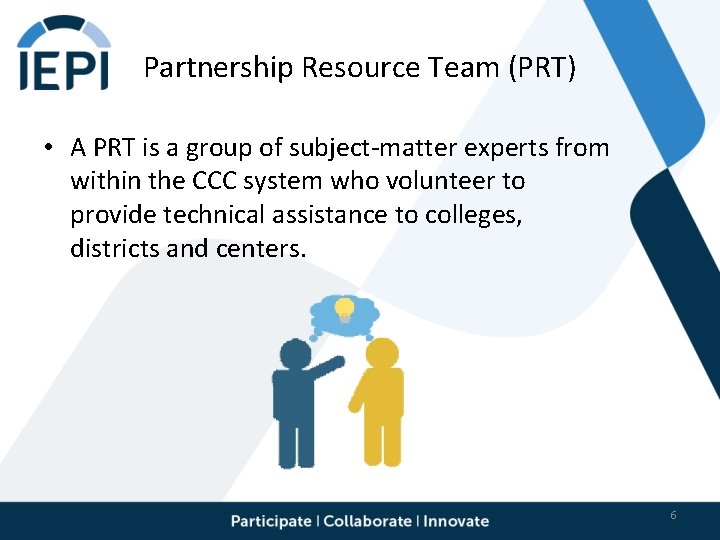 IEPI

Partnership Resource Team (PRT)

• A PRT is a group of subject-matter experts from within the CCC system who volunteer to provide technical assistance to colleges, districts and centers.

Participate | Collaborate | Innovate

6